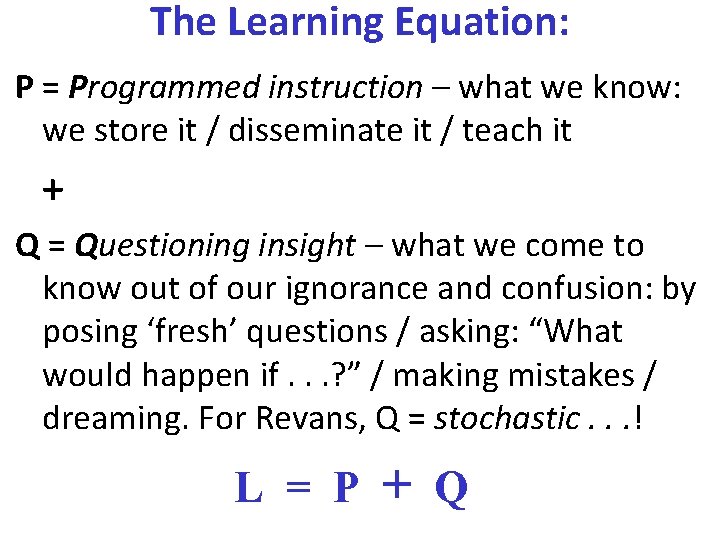 The Learning Equation:

P = Programmed instruction – what we know: we store it / disseminate it / teach it

+

Q = Questioning insight – what we come to know out of our ignorance and confusion: by posing ‘fresh’ questions / asking: “What would happen if . . .?” / making mistakes / dreaming. For Revans, Q = stochastic . . .!

$L = P + Q$